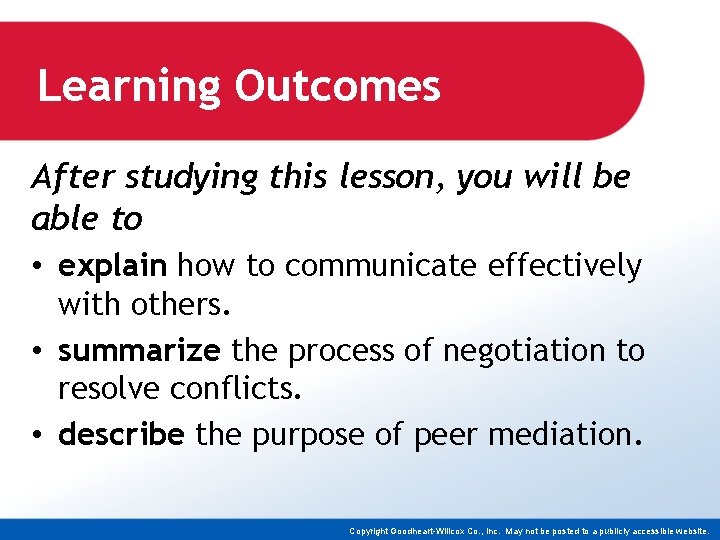 Learning Outcomes

After studying this lesson, you will be able to

• explain how to communicate effectively with others.

• summarize the process of negotiation to resolve conflicts.

• describe the purpose of peer mediation.

Copyright Goodheart-Willcox Co., Inc. May not be posted to a publicly accessible website.